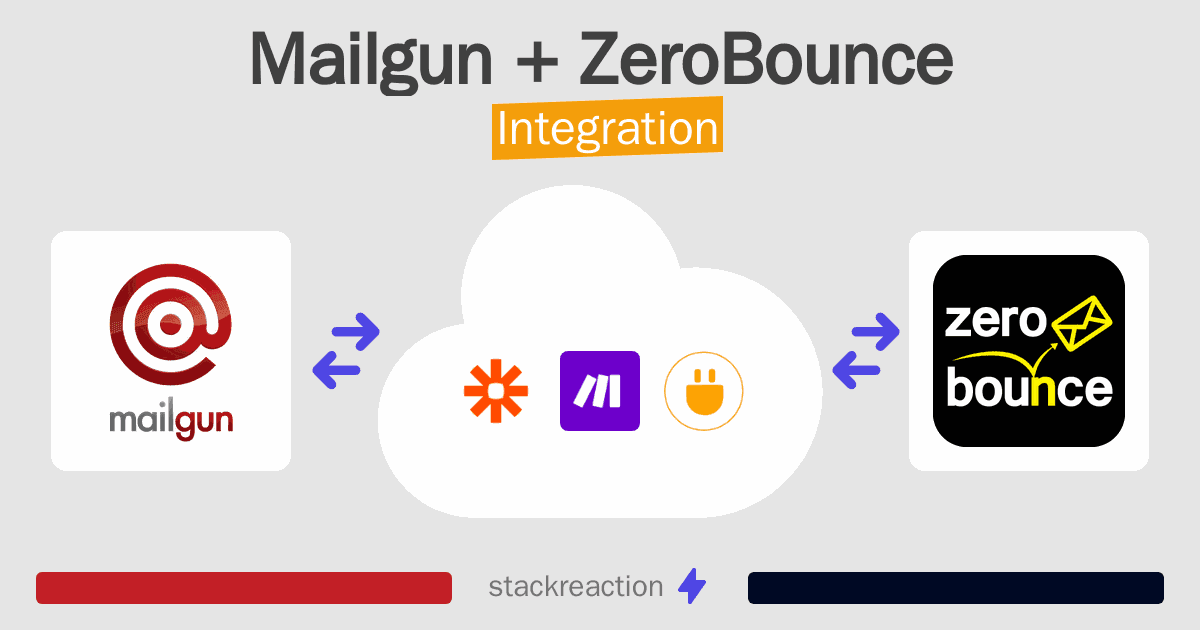 Mailgun + ZeroBounce
Integration

mailgun

zero
bounce

stackreaction